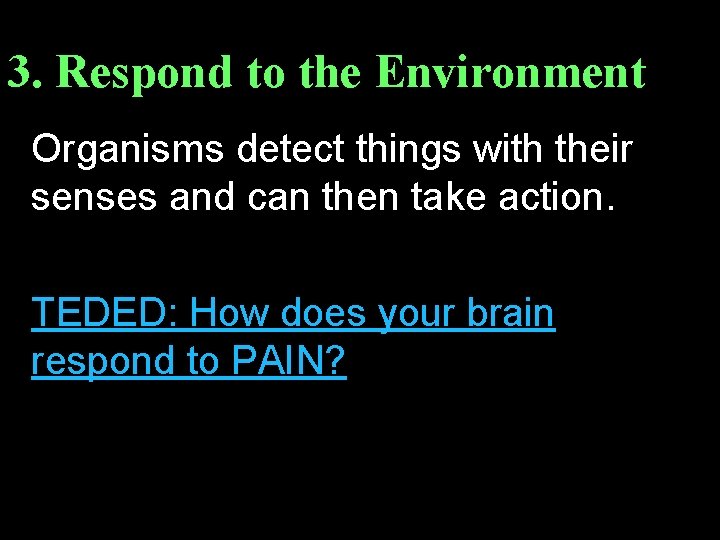 3. Respond to the Environment

Organisms detect things with their senses and can then take action.

TEDED: How does your brain respond to PAIN?